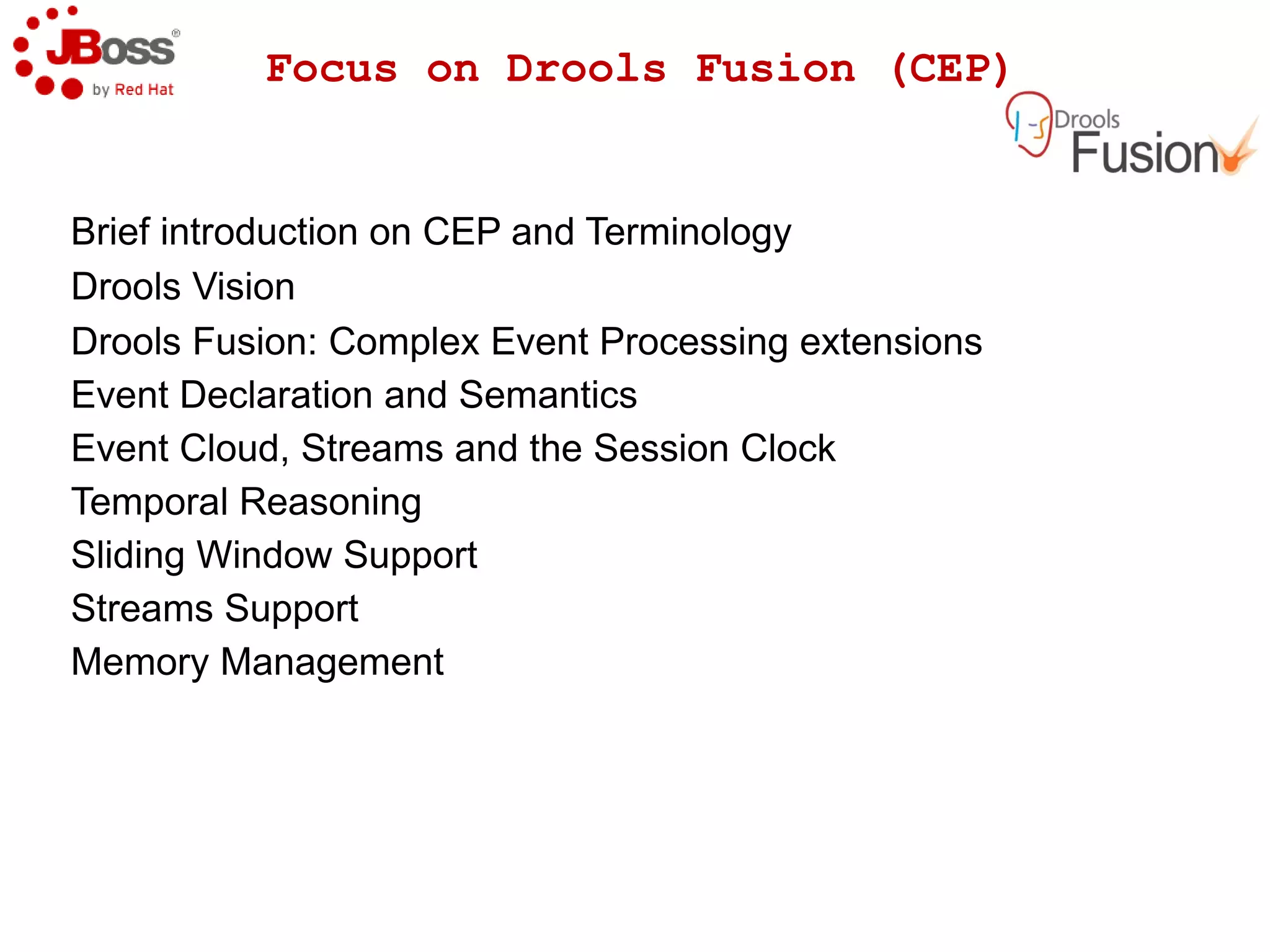 JBoss®
by Red Hat

Focus on Drools Fusion (CEP)

Drools Fusion

Brief introduction on CEP and Terminology
Drools Vision
Drools Fusion: Complex Event Processing extensions
Event Declaration and Semantics
Event Cloud, Streams and the Session Clock
Temporal Reasoning
Sliding Window Support
Streams Support
Memory Management